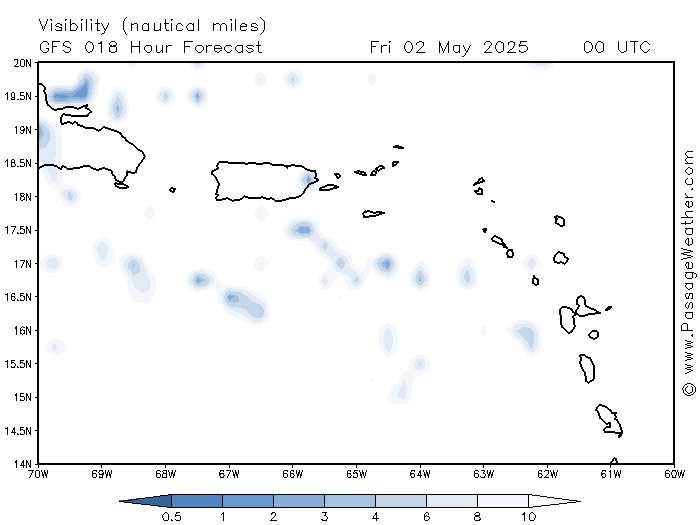 Visibility (nautical miles)
GFS 018 Hour Forecast Fri 02 May 2025 00 UTC

20N
19.5N
19N
18.5N
18N
17.5N
17N
16.5N
16N
15.5N
15N
14.5N
14N

70W 69W 68W 67W 66W 65W 64W 63W 62W 61W 60W

© www.PassageWeather.com

0.5 1 2 3 4 6 8 10